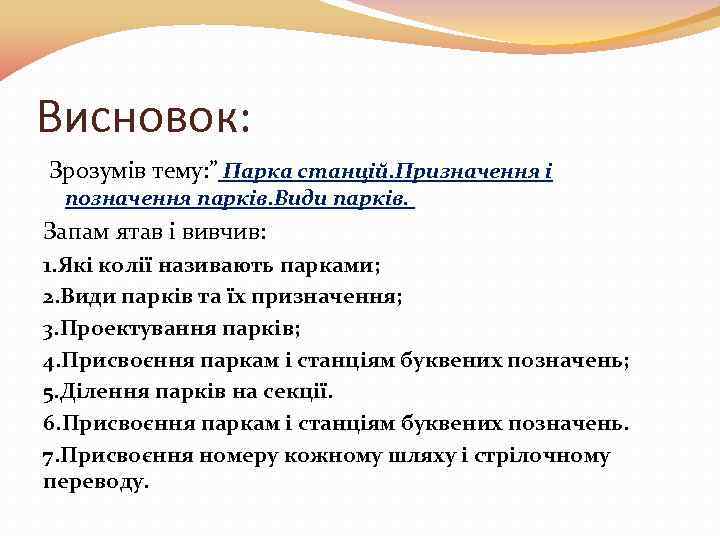 Висновок:

Зрозумів тему:” Парка станцій.Призначення і позначення парків.Види парків.

Запам ятав і вивчив:

1.Які колії називають парками;

2.Види парків та їх призначення;

3.Проектування парків;

4.Присвоєння паркам і станціям буквених позначень;

5.Ділення парків на секції.

6.Присвоєння паркам і станціям буквених позначень.

7.Присвоєння номеру кожному шляху і стрілочному переводу.